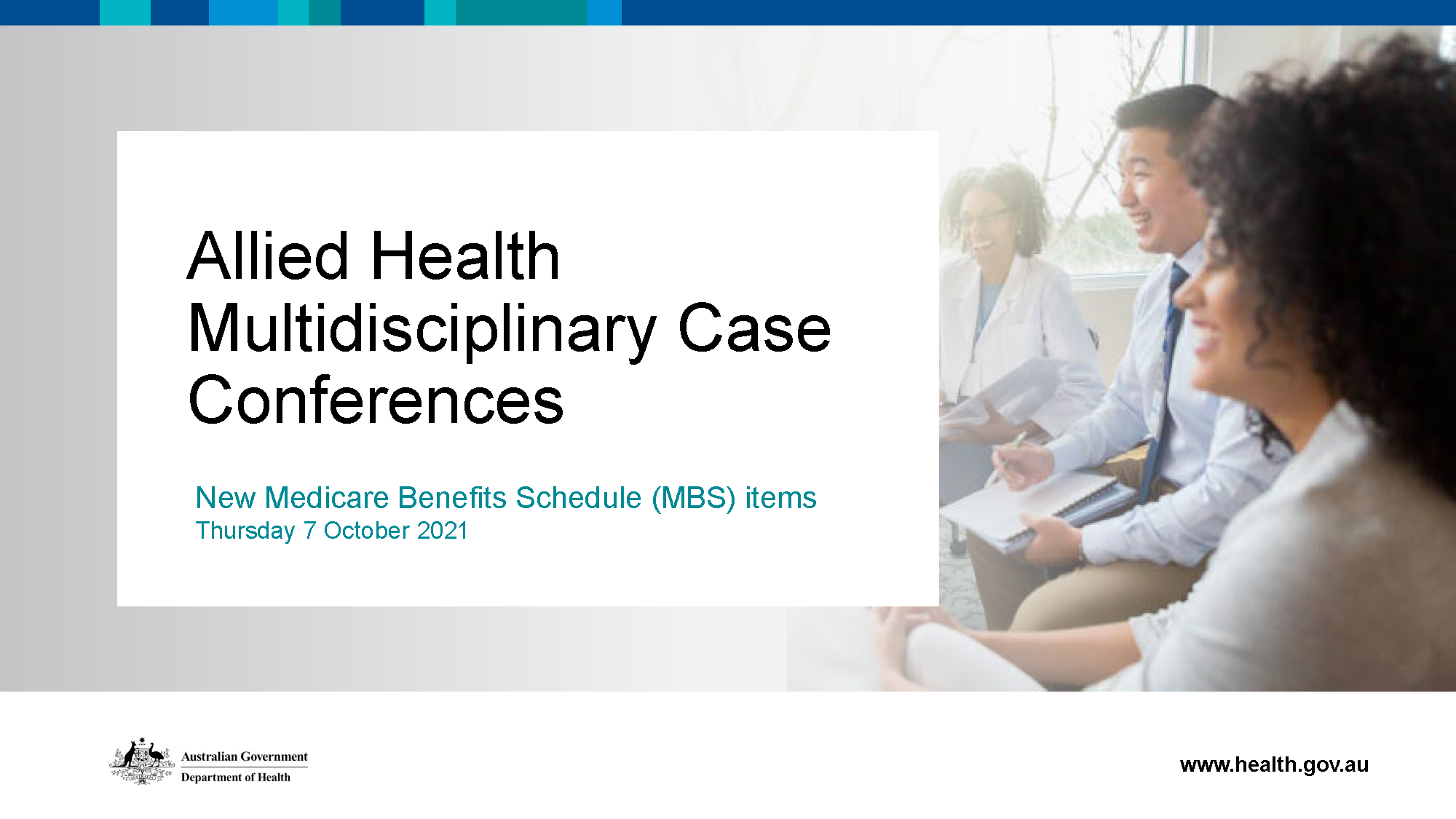 Allied Health Multidisciplinary Case Conferences

New Medicare Benefits Schedule (MBS) items
Thursday 7 October 2021

Australian Government
Department of Health

www.health.gov.au